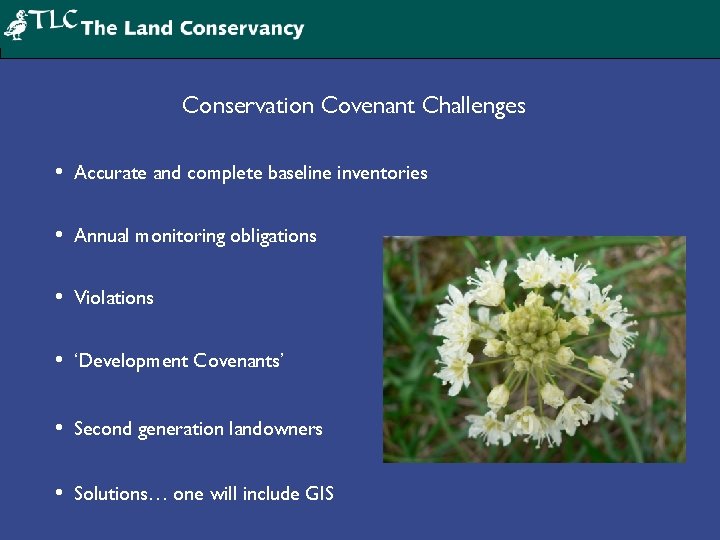 TLC The Land Conservancy

Conservation Covenant Challenges

• Accurate and complete baseline inventories

• Annual monitoring obligations

• Violations

• 'Development Covenants'

• Second generation landowners

• Solutions… one will include GIS